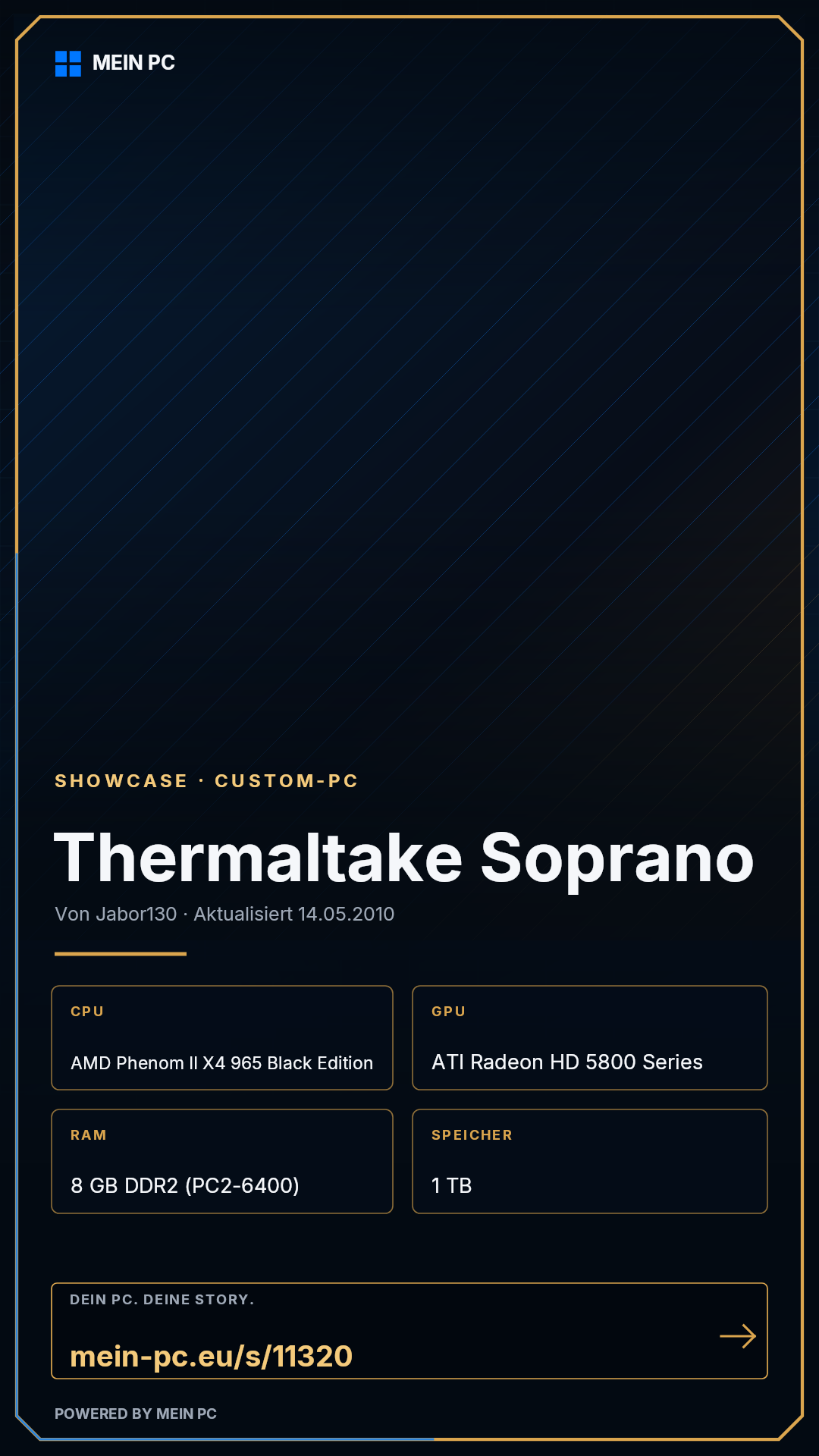 MEIN PC

SHOWCASE · CUSTOM-PC

Thermaltake Soprano

Von Jabor130 · Aktualisiert 14.05.2010

CPU

AMD Phenom II X4 965 Black Edition

GPU

ATI Radeon HD 5800 Series

RAM

8 GB DDR2 (PC2-6400)

SPEICHER

1 TB

DEIN PC. DEINE STORY.

mein-pc.eu/s/11320

POWERED BY MEIN PC